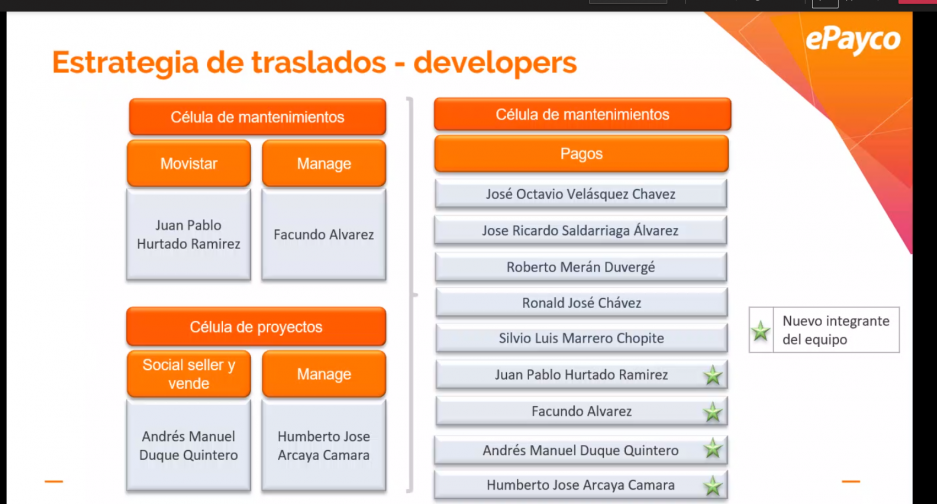 ePayco

Estrategia de traslados - developers

Célula de mantenimientos

Movistar

Juan Pablo Hurtado Ramirez

Manage

Facundo Alvarez

Célula de proyectos

Social seller y vende

Andrés Manuel Duque Quintero

Manage

Humberto Jose Arcaya Camara

Célula de mantenimientos

Pagos

José Octavio Velásquez Chavez

Jose Ricardo Saldarriaga Álvarez

Roberto Merán Duvergé

Ronald José Chávez

Silvio Luis Marrero Chopite

Juan Pablo Hurtado Ramirez

Facundo Alvarez

Andrés Manuel Duque Quintero

Humberto Jose Arcaya Camara

Nuevo integrante del equipo